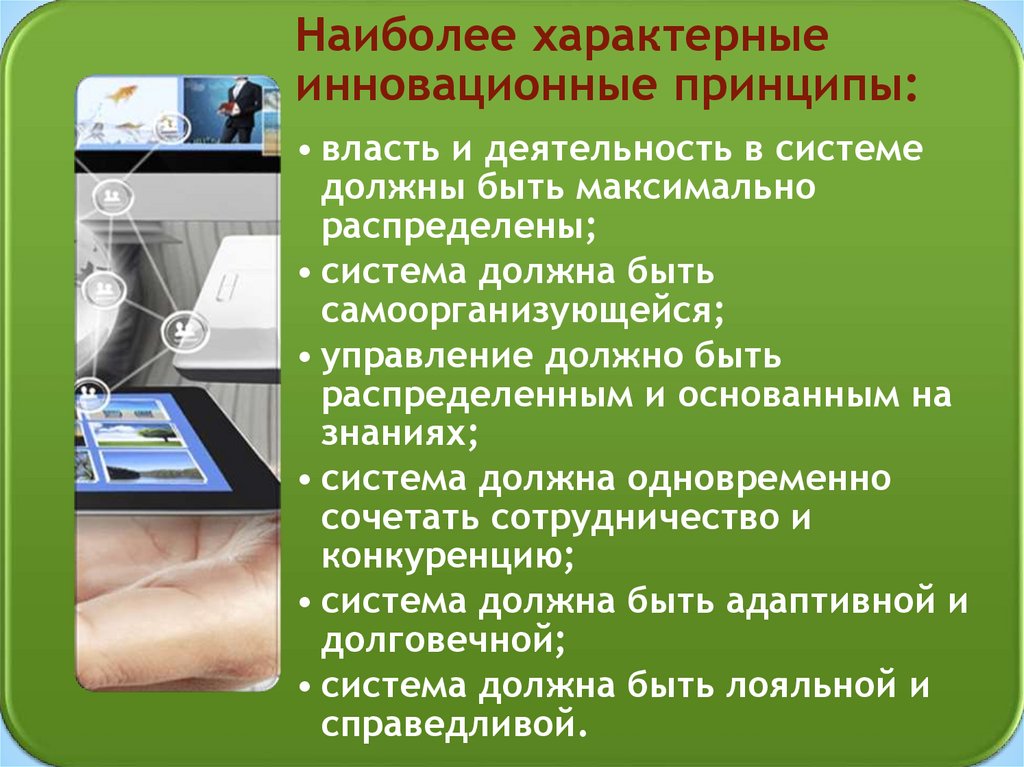 Наиболее характерные инновационные принципы:

• власть и деятельность в системе должны быть максимально распределены;
• система должна быть самоорганизующейся;
• управление должно быть распределенным и основанным на знаниях;
• система должна одновременно сочетать сотрудничество и конкуренцию;
• система должна быть адаптивной и долговечной;
• система должна быть лояльной и справедливой.